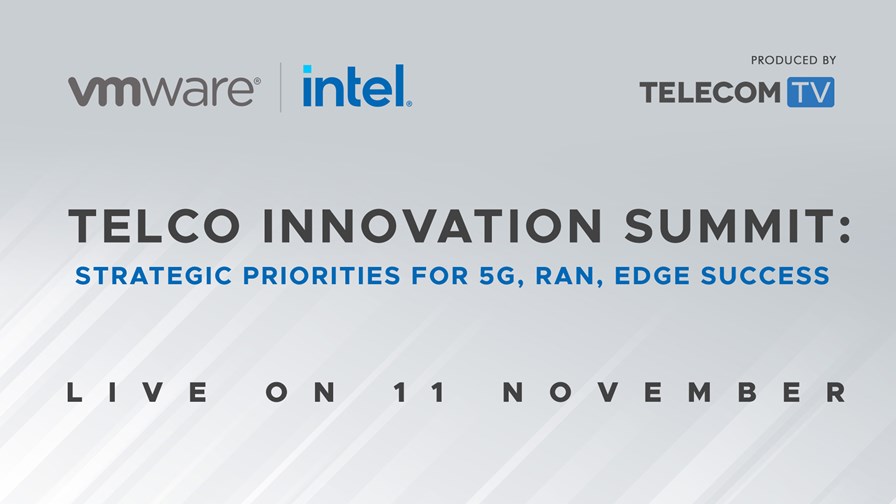 vmware® | intel.

PRODUCED BY
TELECOM TV

TELCO INNOVATION SUMMIT:
STRATEGIC PRIORITIES FOR 5G, RAN, EDGE SUCCESS

LIVE ON 11 NOVEMBER